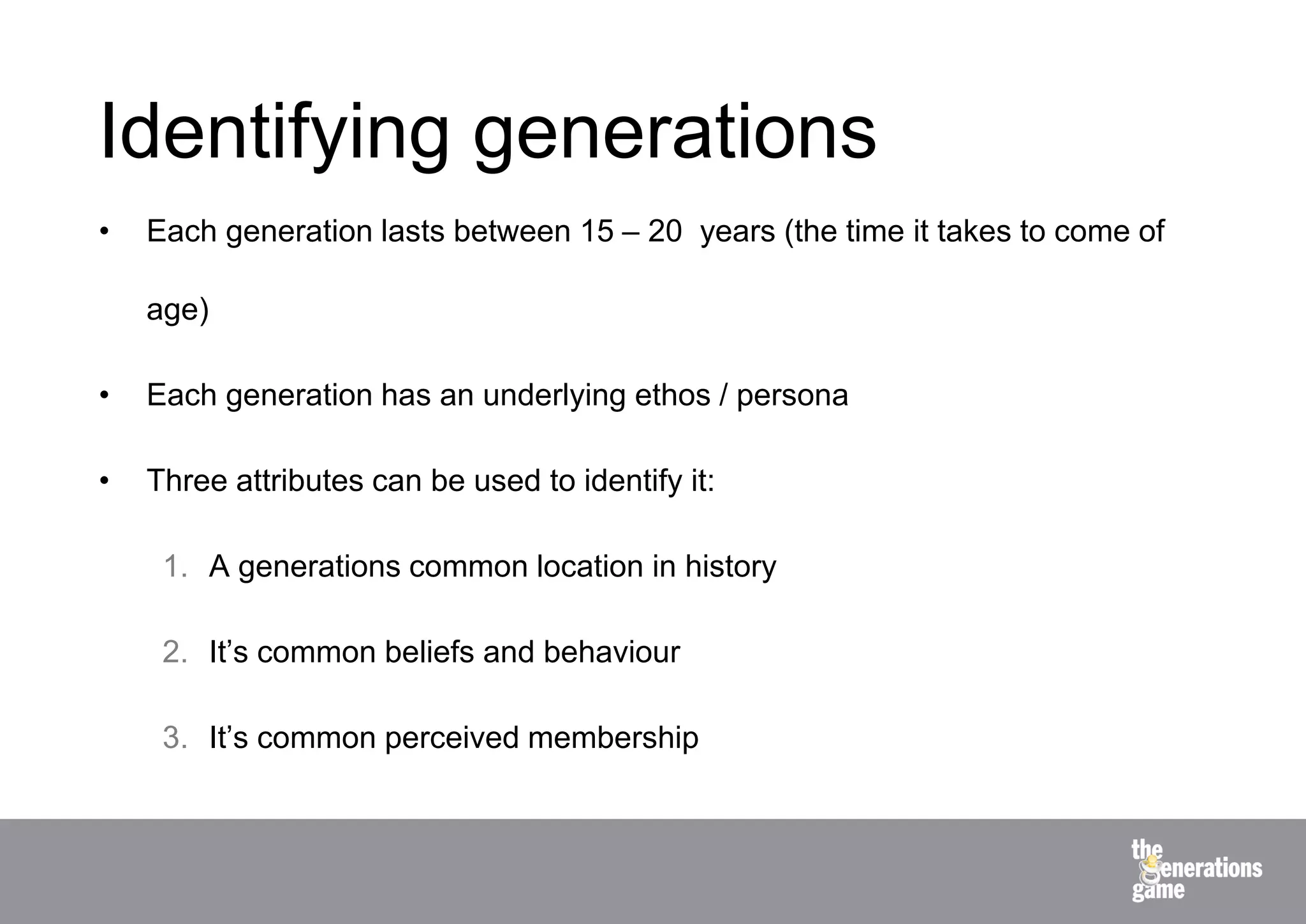 Identifying generations

• Each generation lasts between 15 – 20 years (the time it takes to come of age)

• Each generation has an underlying ethos / persona

• Three attributes can be used to identify it:

1. A generations common location in history

2. It’s common beliefs and behaviour

3. It’s common perceived membership

the generations game